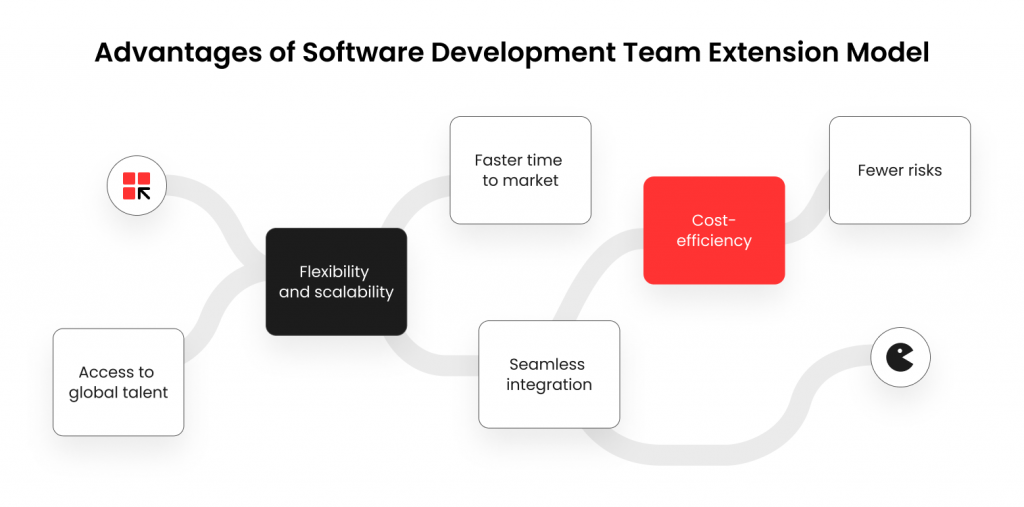 Advantages of Software Development Team Extension Model

Access to global talent

Flexibility and scalability

Faster time to market

Seamless integration

Cost-efficiency

Fewer risks